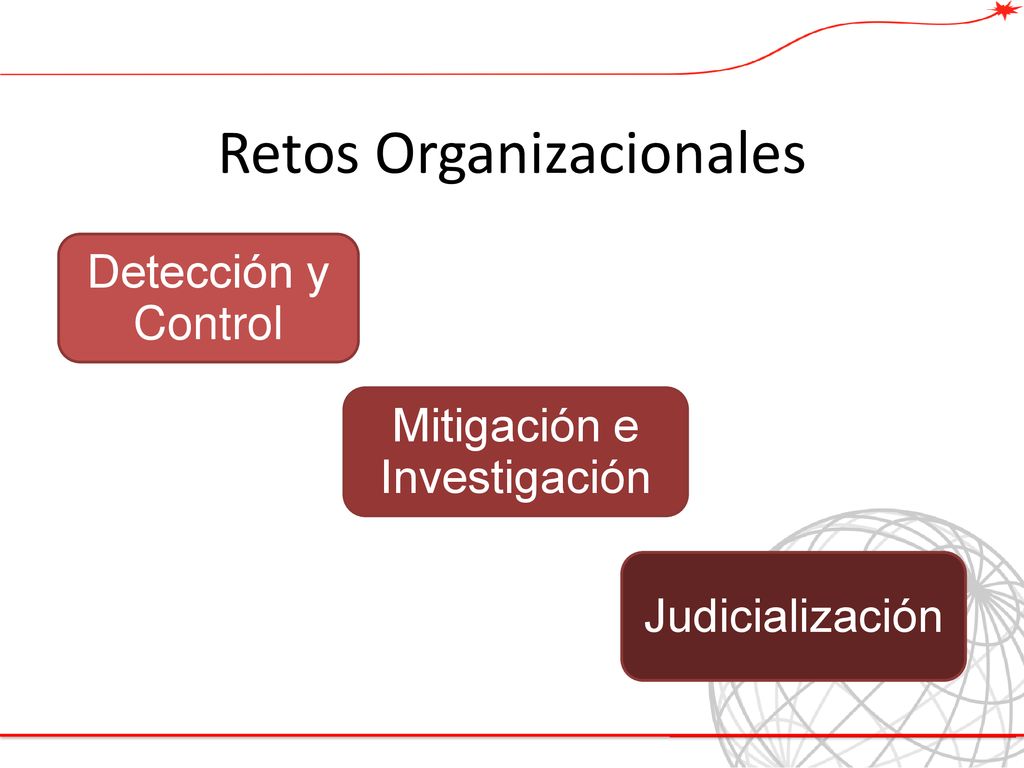 Retos Organizacionales

Detección y Control

Mitigación e Investigación

Judicialización